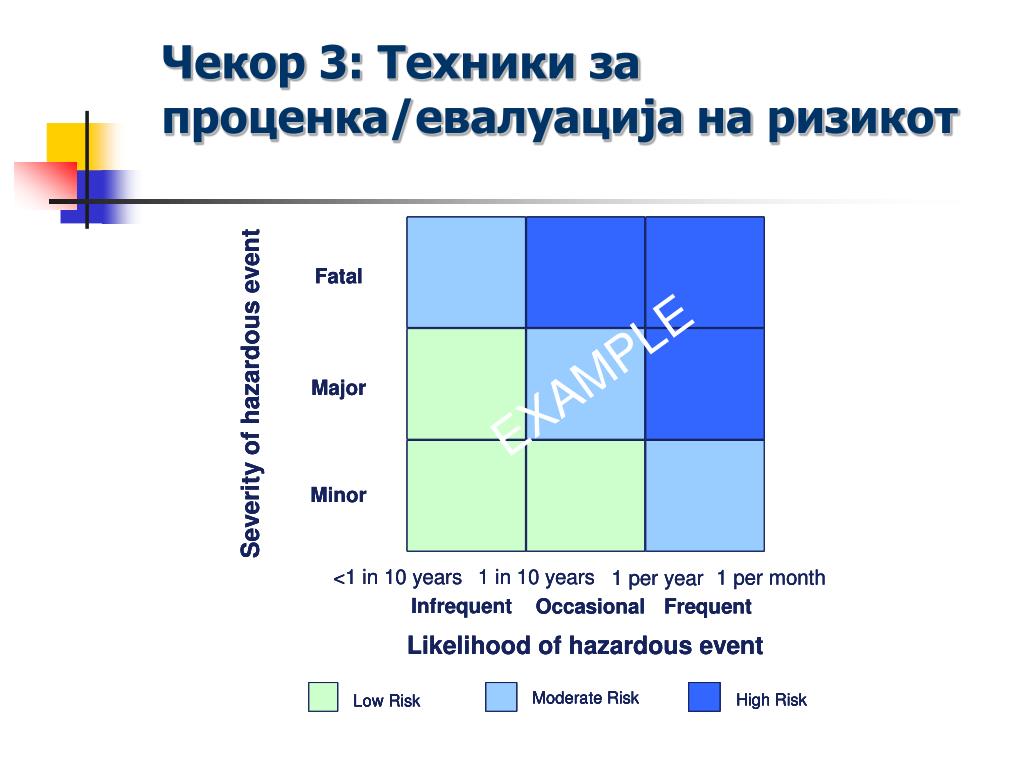 Чекор 3: Техники за проценка/евалуација на ризикот

Severity of hazardous event

Fatal

Major

Minor

EXAMPLE

<1 in 10 years 1 in 10 years 1 per year 1 per month

Infrequent Occasional Frequent

Likelihood of hazardous event

Low Risk Moderate Risk High Risk